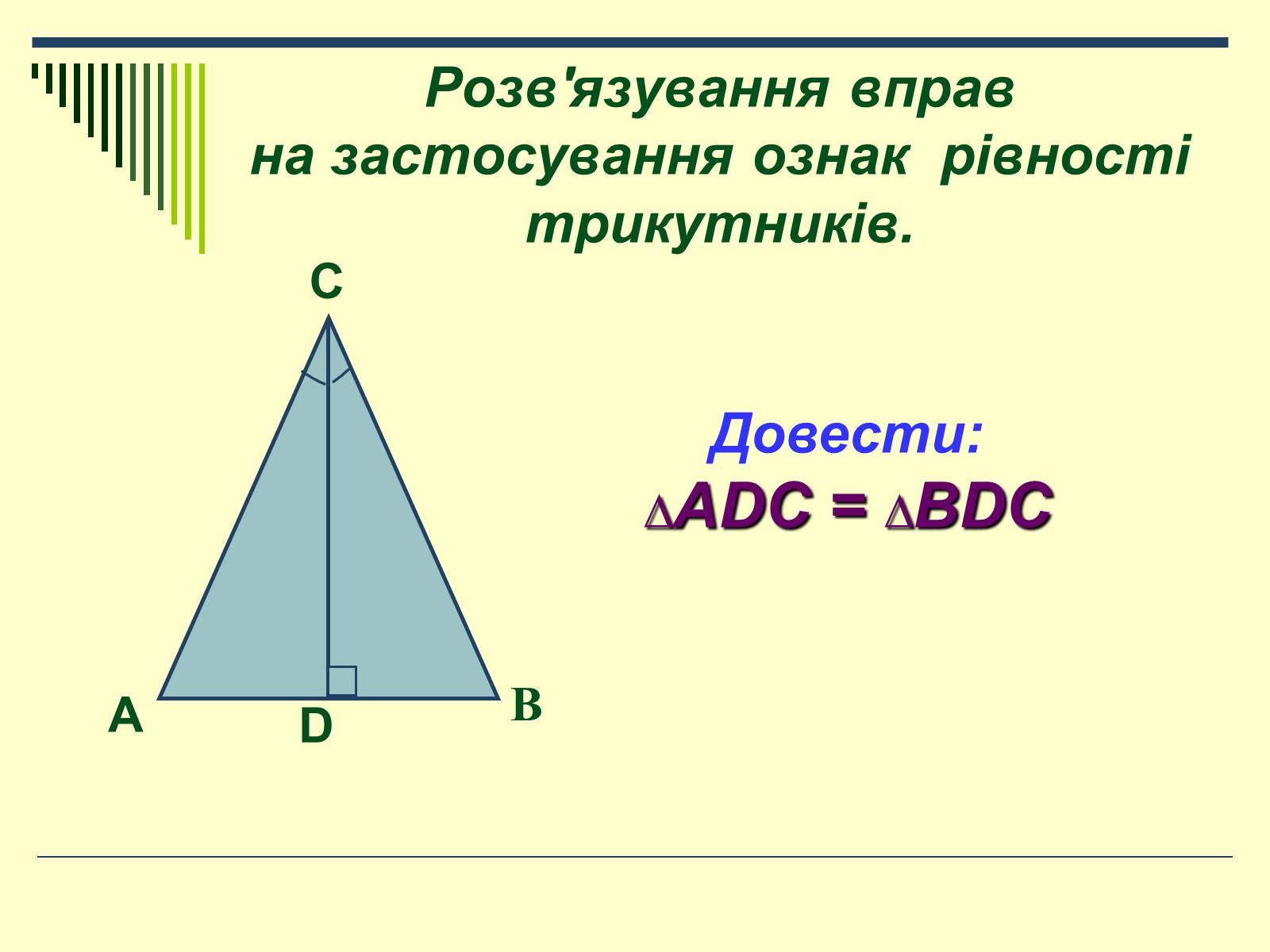 Розв'язування вправ на застосування ознак рівності трикутників.

C

A

D

B

Довести:
$\Delta ADC = \Delta BDC$